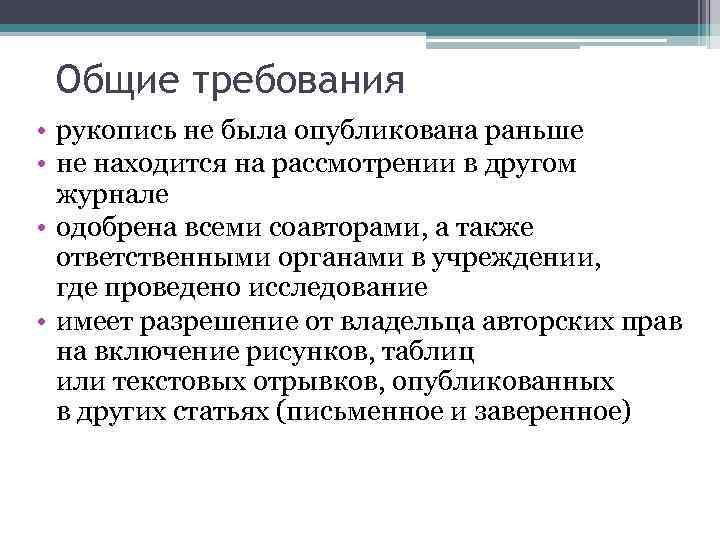 Общие требования

• рукопись не была опубликована раньше
• не находится на рассмотрении в другом журнале
• одобрена всеми соавторами, а также ответственными органами в учреждении, где проведено исследование
• имеет разрешение от владельца авторских прав на включение рисунков, таблиц или текстовых отрывков, опубликованных в других статьях (письменное и заверенное)